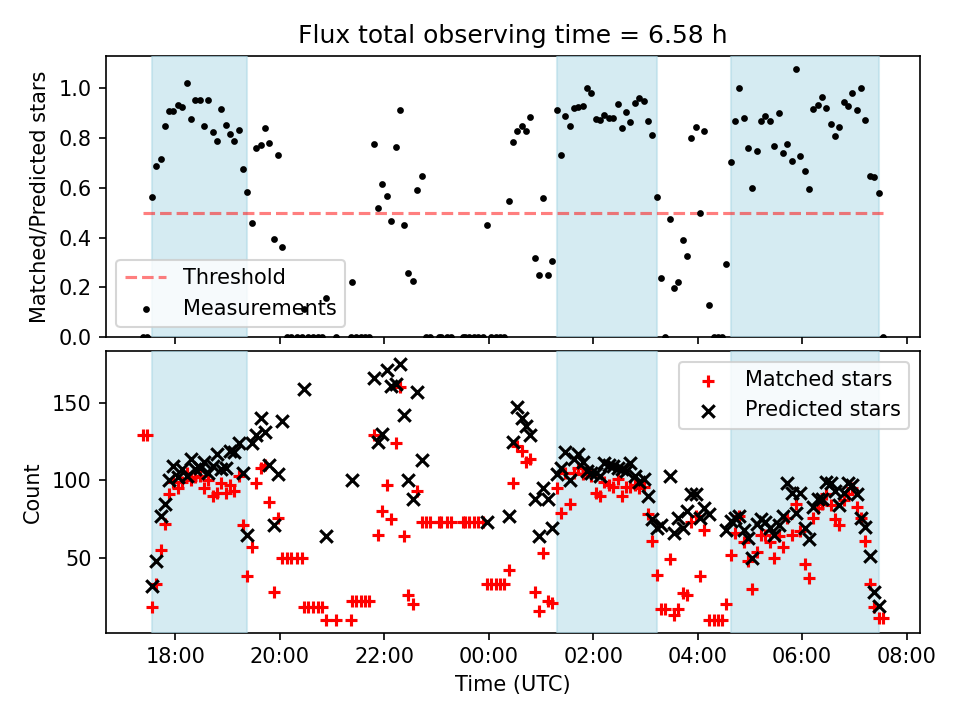 Flux total observing time = 6.58 h

Matched/Predicted stars

1.0
0.8
0.6
0.4
0.2
0.0

Threshold
Measurements

Count

150
100
50

Matched stars
Predicted stars

18:00 20:00 22:00 00:00 02:00 04:00 06:00 08:00

Time (UTC)